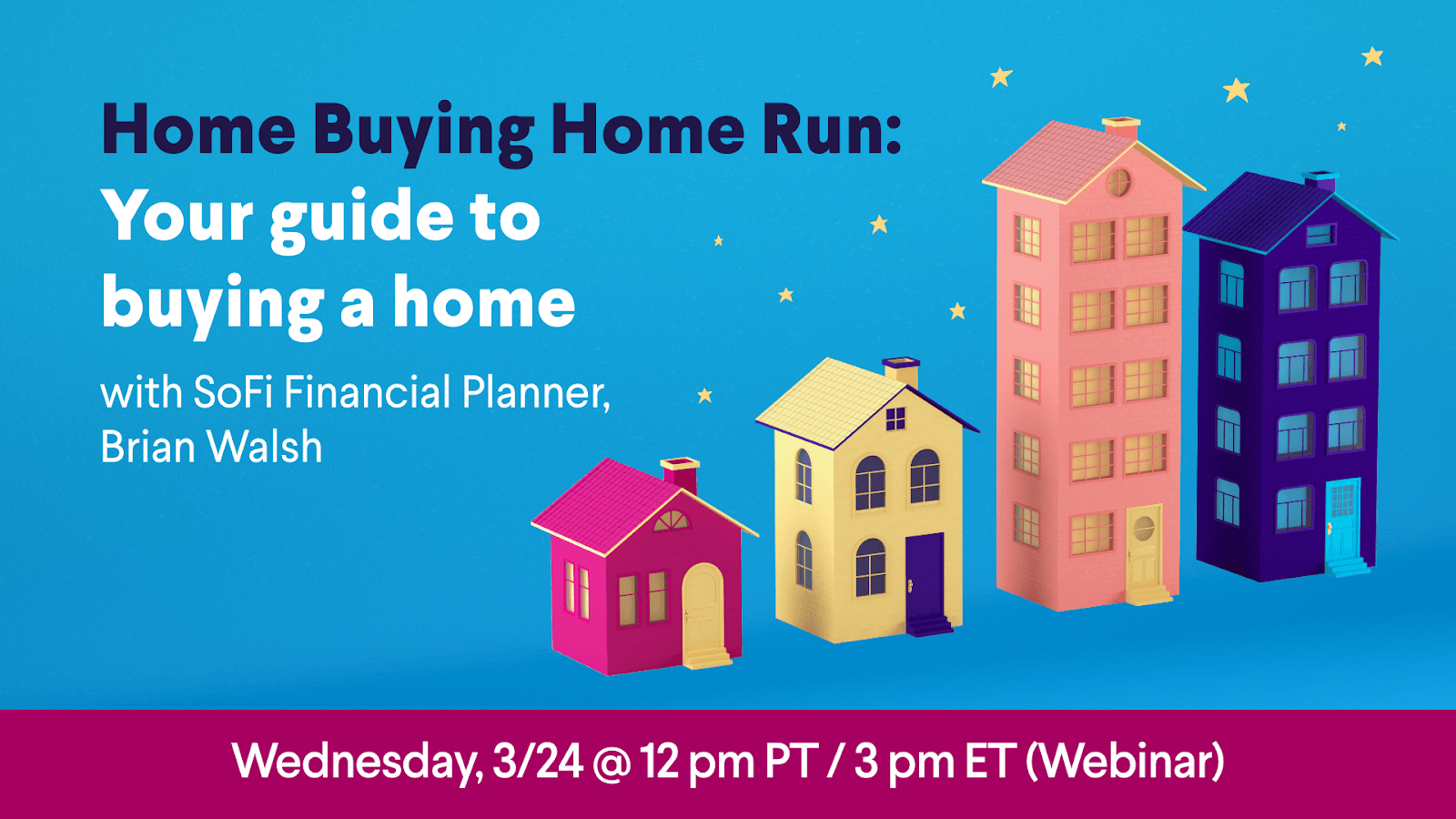 Home Buying Home Run:
Your guide to buying a home

with SoFi Financial Planner, Brian Walsh

Wednesday, 3/24 @ 12 pm PT / 3 pm ET (Webinar)